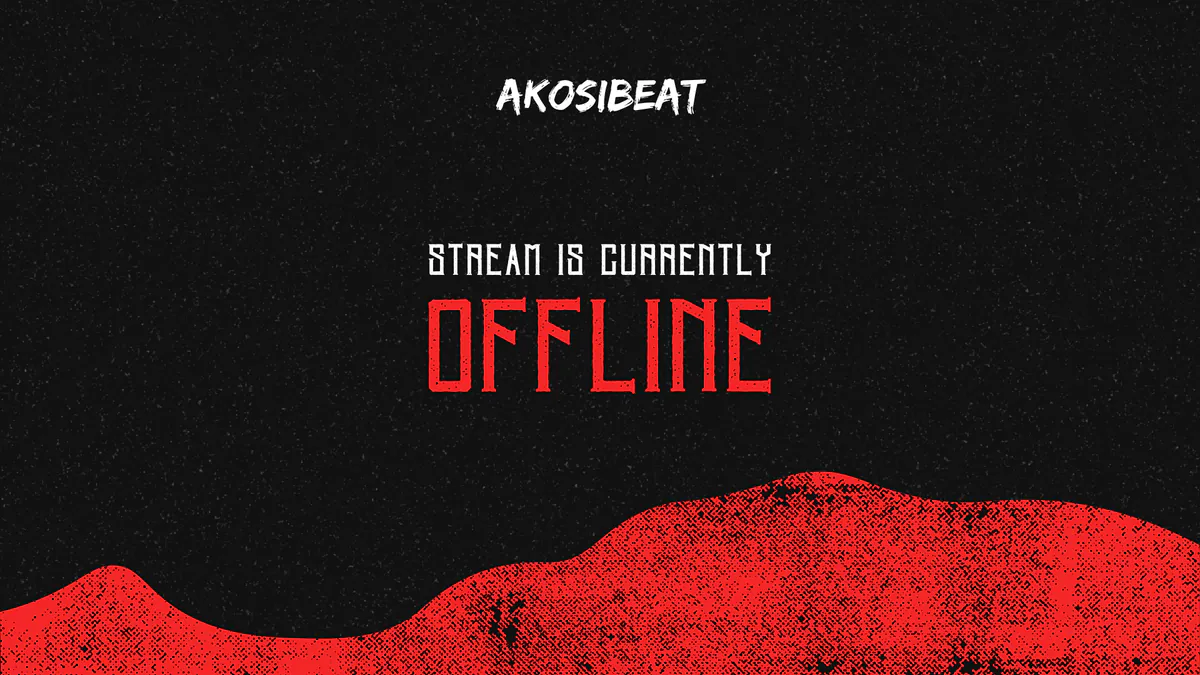 AKOSIBEAT

STREAM IS CURRENTLY
OFFLINE